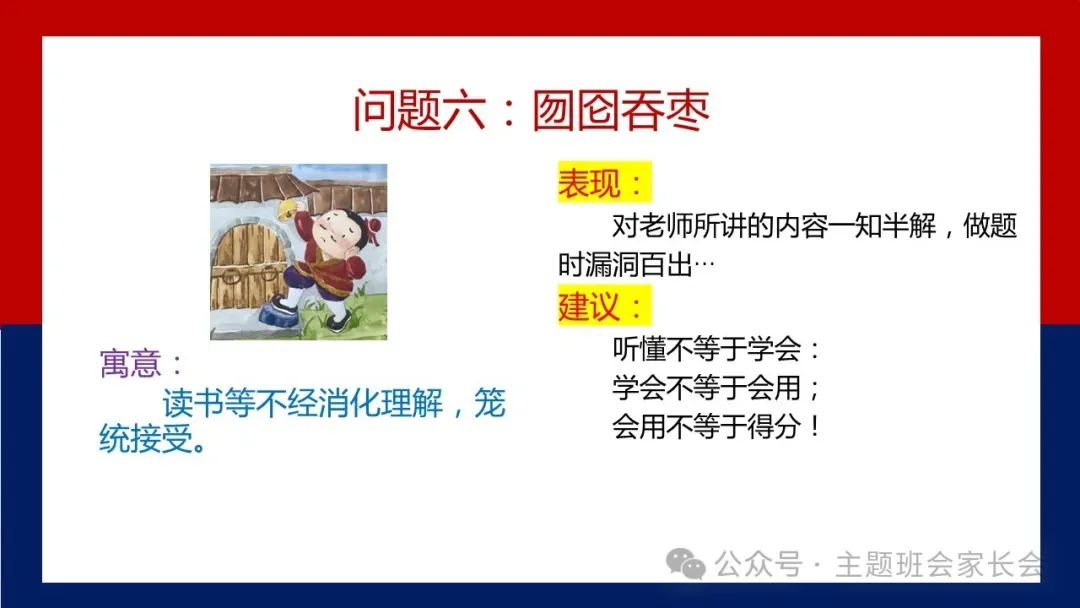 问题六：囫囵吞枣

寓意：
读书等不经消化理解，笼统接受。

表现：
对老师所讲的内容一知半解，做题时漏洞百出…

建议：
听懂不等于学会：
学会不等于会用；
会用不等于得分！

公众号 · 主题班会家长会